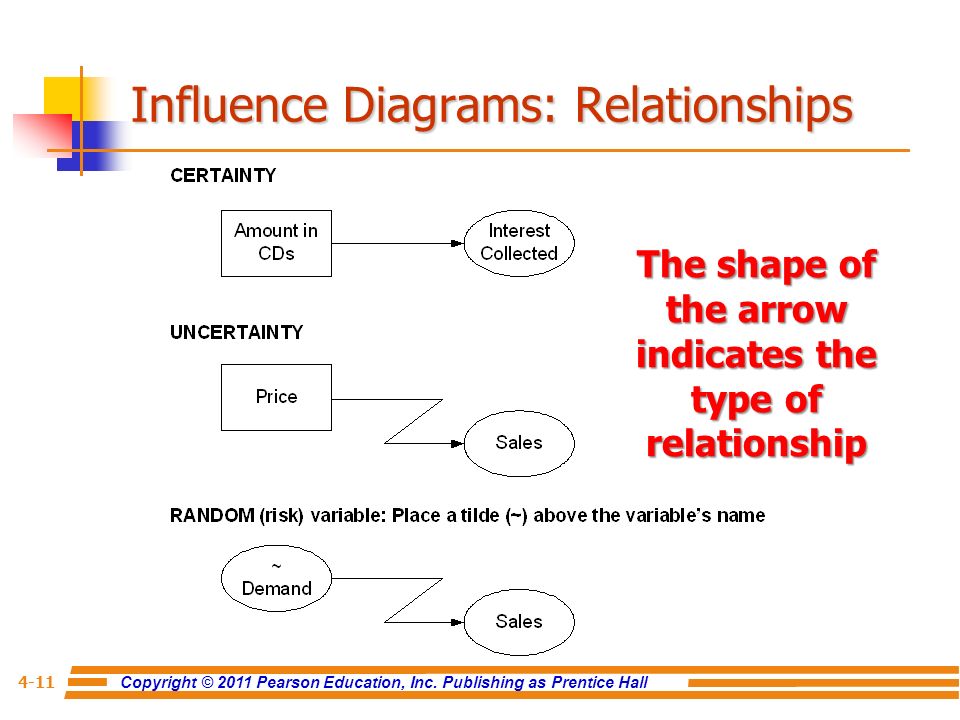 Influence Diagrams: Relationships

CERTAINTY

Amount in CDs

Interest Collected

UNCERTAINTY

Price

Sales

RANDOM (risk) variable: Place a tilde (~) above the variable's name

~ Demand

Sales

The shape of the arrow indicates the type of relationship

4-11

Copyright © 2011 Pearson Education, Inc. Publishing as Prentice Hall